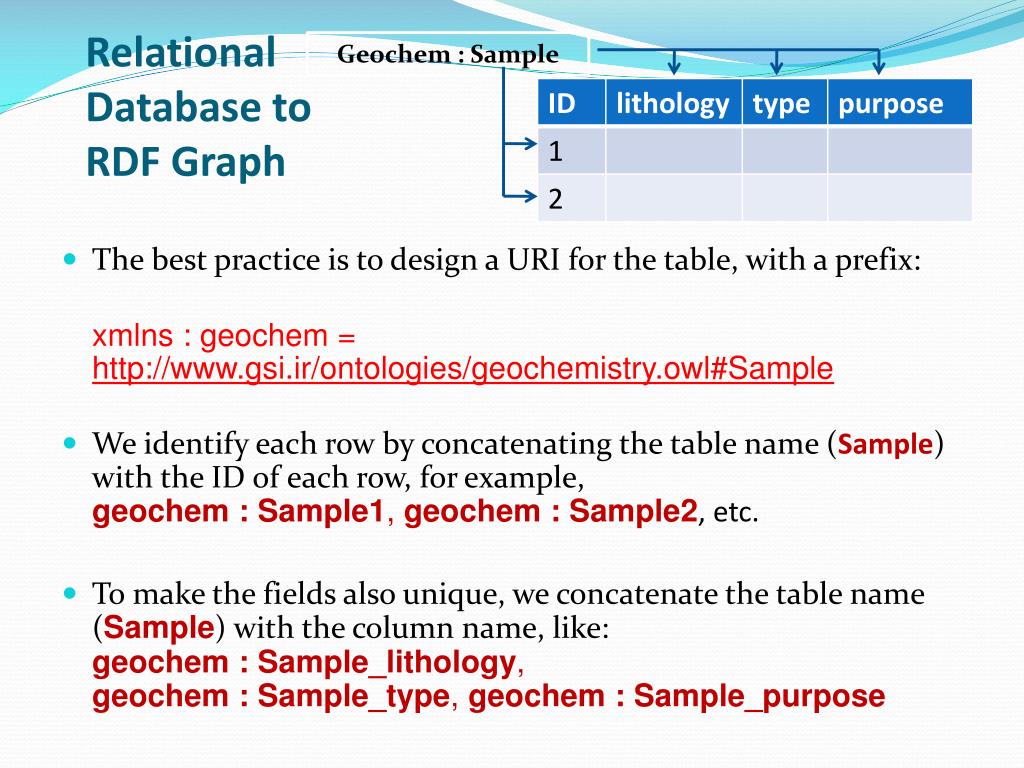 Relational Database to RDF Graph

Geochem : Sample

| ID | lithology | type | purpose |
|---|---|---|---|
| 1 | | | |
| 2 | | | |

The best practice is to design a URI for the table, with a prefix:

xmlns : geochem = http://www.gsi.ir/ontologies/geochemistry.owl#Sample

We identify each row by concatenating the table name (Sample) with the ID of each row, for example, geochem : Sample1, geochem : Sample2, etc.

To make the fields also unique, we concatenate the table name (Sample) with the column name, like: geochem : Sample_lithology, geochem : Sample_type, geochem : Sample_purpose